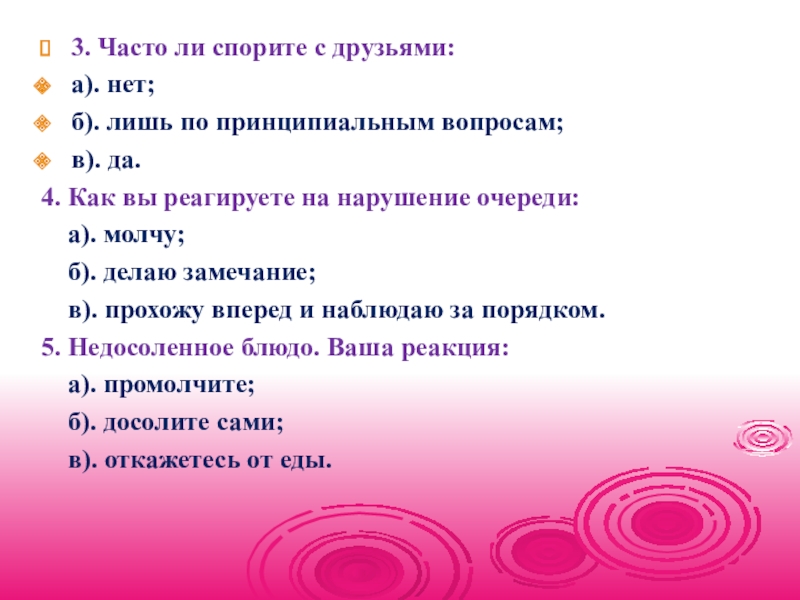 3. Часто ли спорите с друзьями:
а). нет;
б). лишь по принципиальным вопросам;
в). да.
4. Как вы реагируете на нарушение очереди:
а). молчу;
б). делаю замечание;
в). прохожу вперед и наблюдаю за порядком.
5. Недосоленное блюдо. Ваша реакция:
а). промолчите;
б). досолите сами;
в). откажетесь от еды.